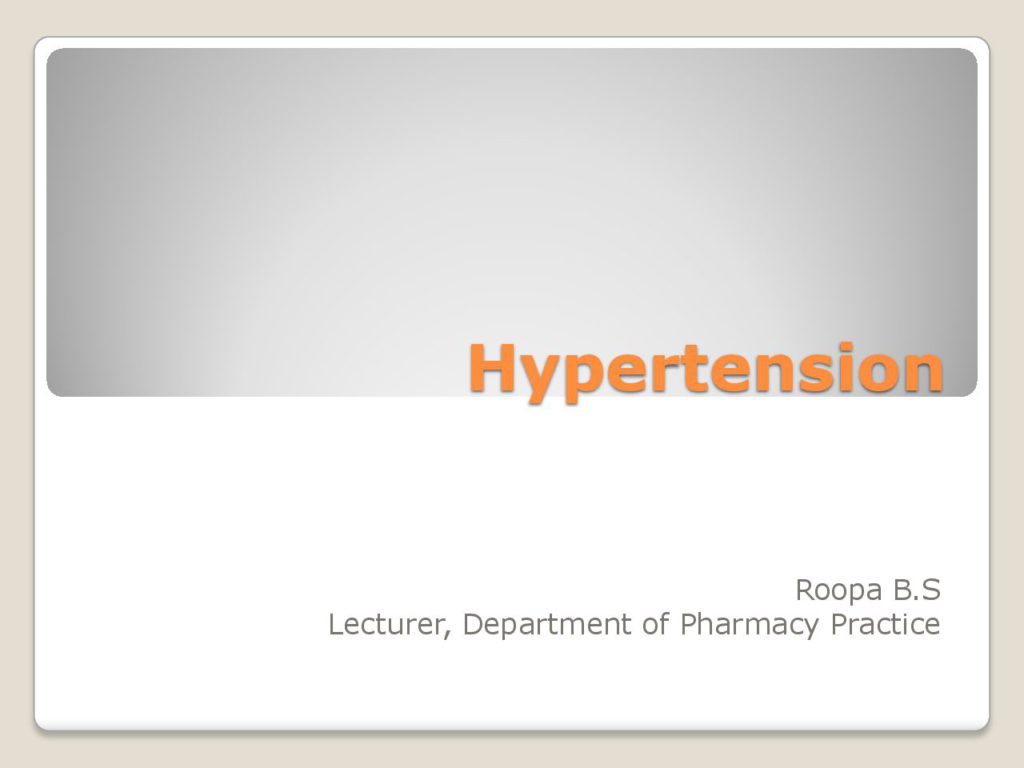 Hypertension

Roopa B.S
Lecturer, Department of Pharmacy Practice